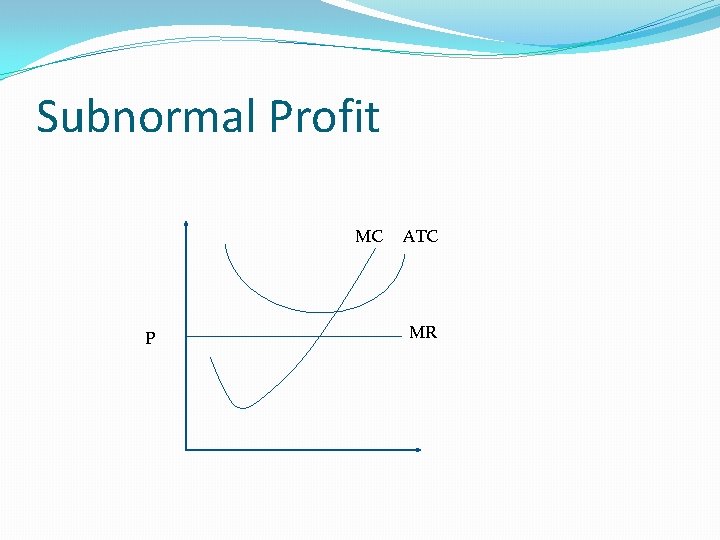 Subnormal Profit

MC ATC

P

MR